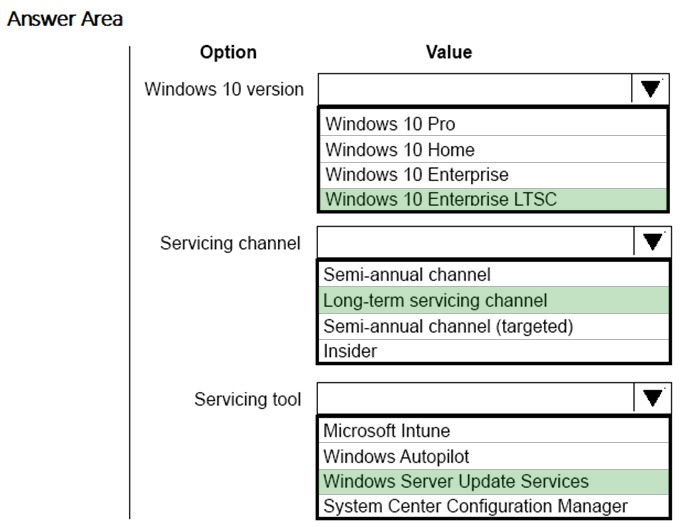 Answer Area

Option

Value

Windows 10 version

Windows 10 Pro
Windows 10 Home
Windows 10 Enterprise
Windows 10 Enterprise LTSC

Servicing channel

Semi-annual channel
Long-term servicing channel
Semi-annual channel (targeted)
Insider

Servicing tool

Microsoft Intune
Windows Autopilot
Windows Server Update Services
System Center Configuration Manager